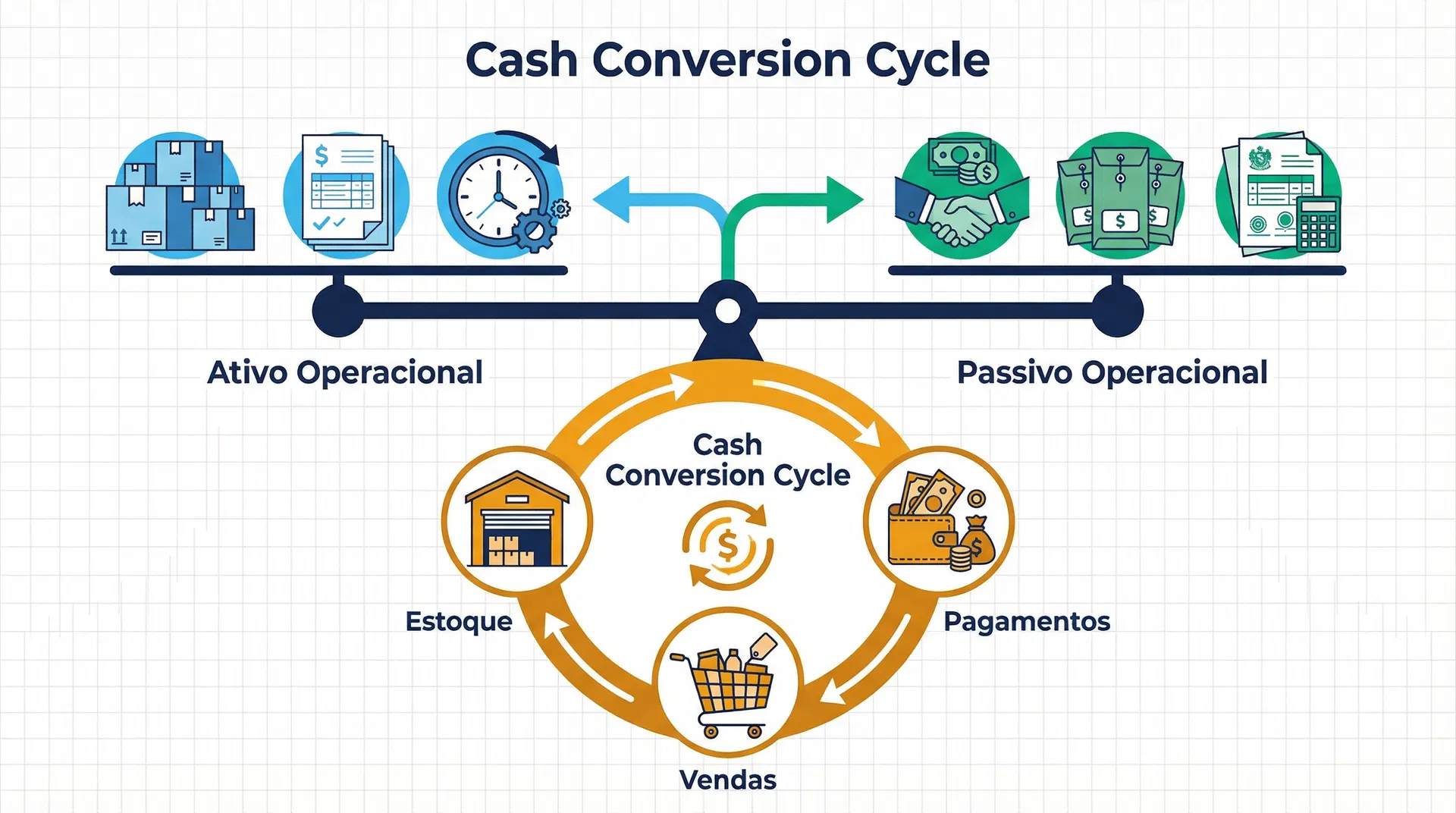 Cash Conversion Cycle

Ativo Operacional

Passivo Operacional

Cash Conversion Cycle

Estoque

Pagamentos

Vendas